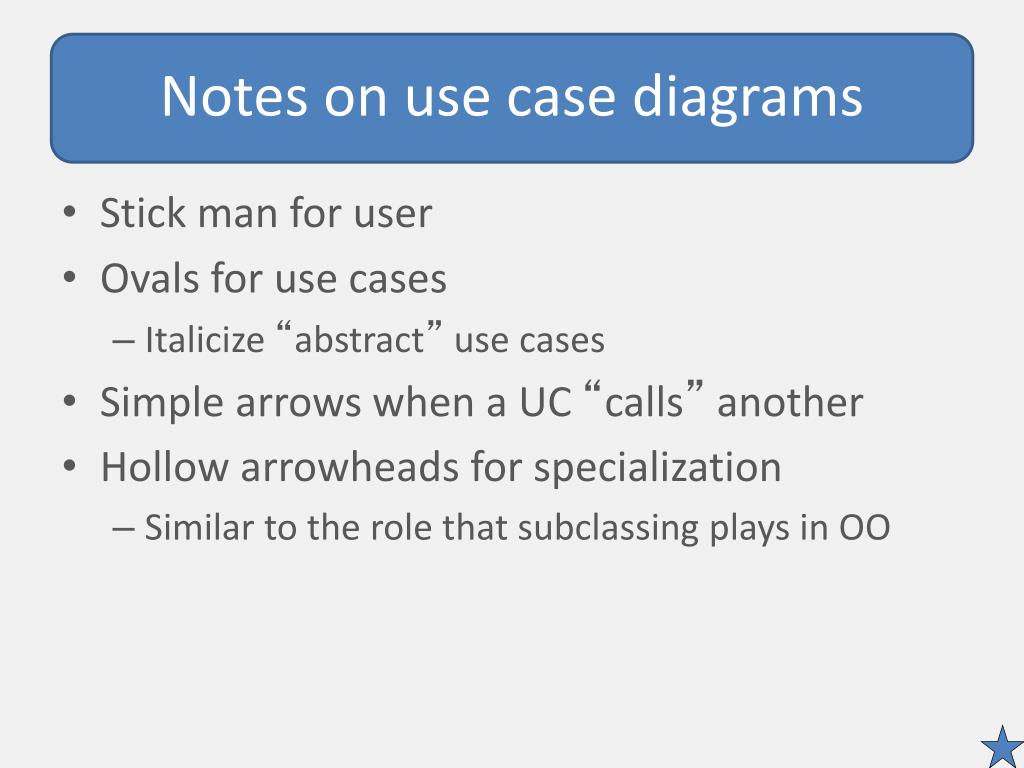 Notes on use case diagrams

• Stick man for user
• Ovals for use cases
– Italicize “abstract” use cases
• Simple arrows when a UC “calls” another
• Hollow arrowheads for specialization
– Similar to the role that subclassing plays in OO